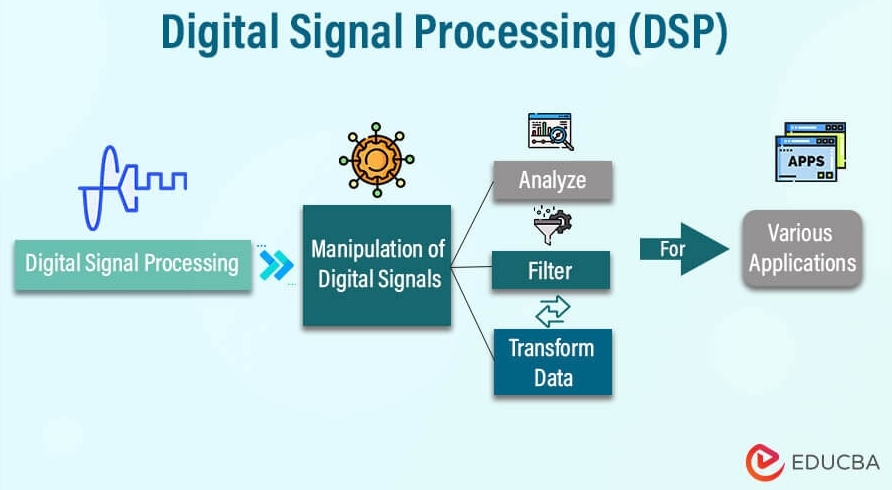 Digital Signal Processing (DSP)

Digital Signal Processing

Manipulation of Digital Signals

Analyze

Filter

Transform Data

For

APPS

Various Applications

EDUCBA